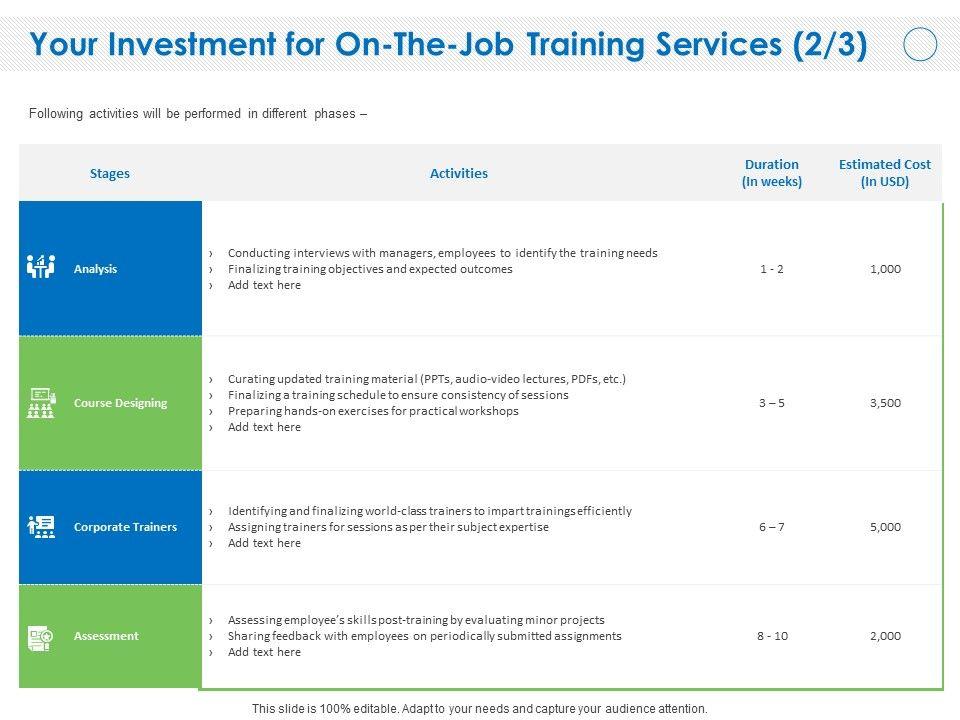 Your Investment for On-The-Job Training Services (2/3)

Following activities will be performed in different phases –

| Stages | Activities | Duration (In weeks) | Estimated Cost (In USD) |
|---|---|---|---|
| Analysis | › Conducting interviews with managers, employees to identify the training needs › Finalizing training objectives and expected outcomes › Add text here | 1 - 2 | 1,000 |
| Course Designing | › Curating updated training material (PPTs, audio-video lectures, PDFs, etc.) › Finalizing a training schedule to ensure consistency of sessions › Preparing hands-on exercises for practical workshops › Add text here | 3 – 5 | 3,500 |
| Corporate Trainers | › Identifying and finalizing world-class trainers to impart trainings efficiently › Assigning trainers for sessions as per their subject expertise › Add text here | 6 – 7 | 5,000 |
| Assessment | › Assessing employee's skills post-training by evaluating minor projects › Sharing feedback with employees on periodically submitted assignments › Add text here | 8 - 10 | 2,000 |

This slide is 100% editable. Adapt to your needs and capture your audience attention.